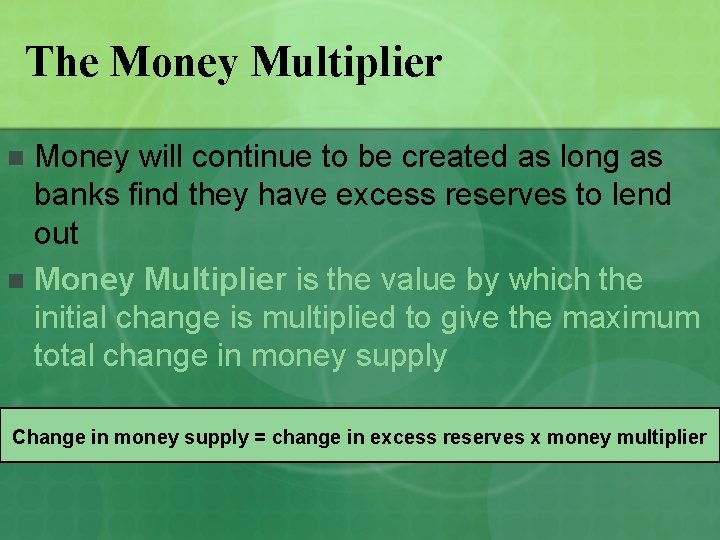 The Money Multiplier

Money will continue to be created as long as banks find they have excess reserves to lend out

Money Multiplier is the value by which the initial change is multiplied to give the maximum total change in money supply

Change in money supply = change in excess reserves x money multiplier